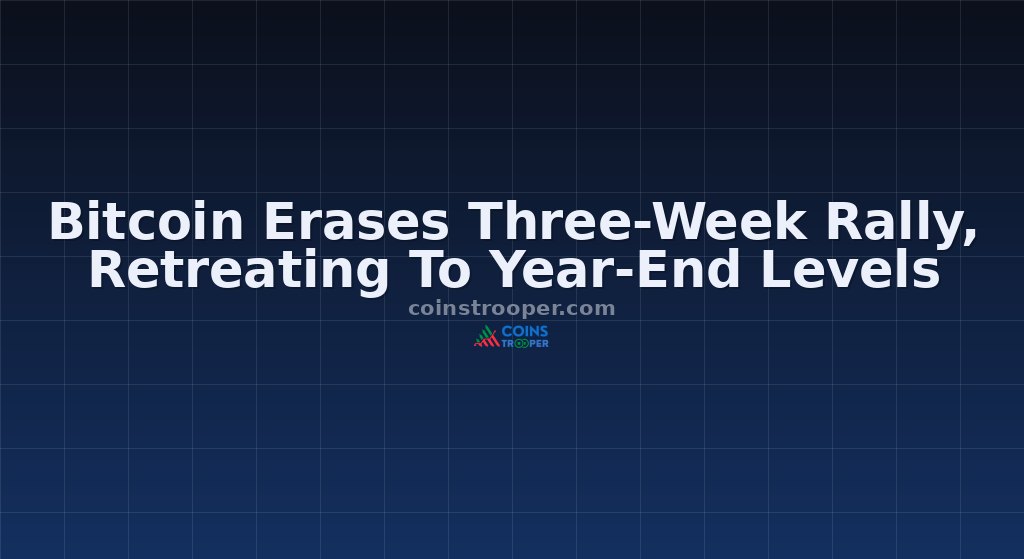 Bitcoin Erases Three-Week Rally, Retreating To Year-End Levels

coinstrooper.com

COINS TROOPER